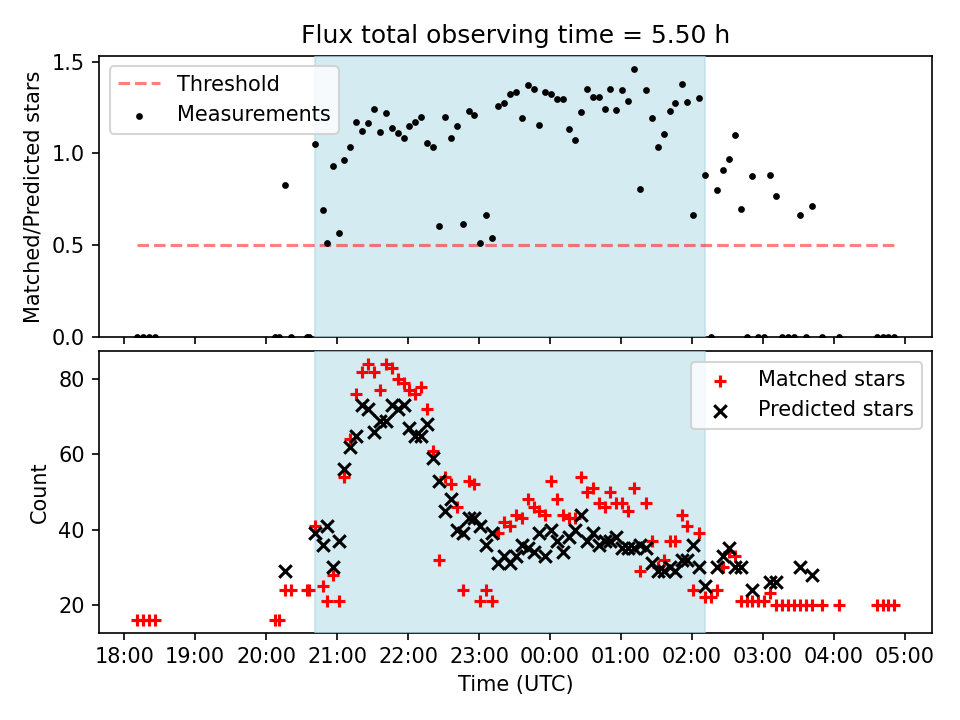 Flux total observing time = 5.50 h

Threshold
Measurements

Matched/Predicted stars

1.5
1.0
0.5
0.0

Matched stars
Predicted stars

Count

80
60
40
20

18:00 19:00 20:00 21:00 22:00 23:00 00:00 01:00 02:00 03:00 04:00 05:00

Time (UTC)